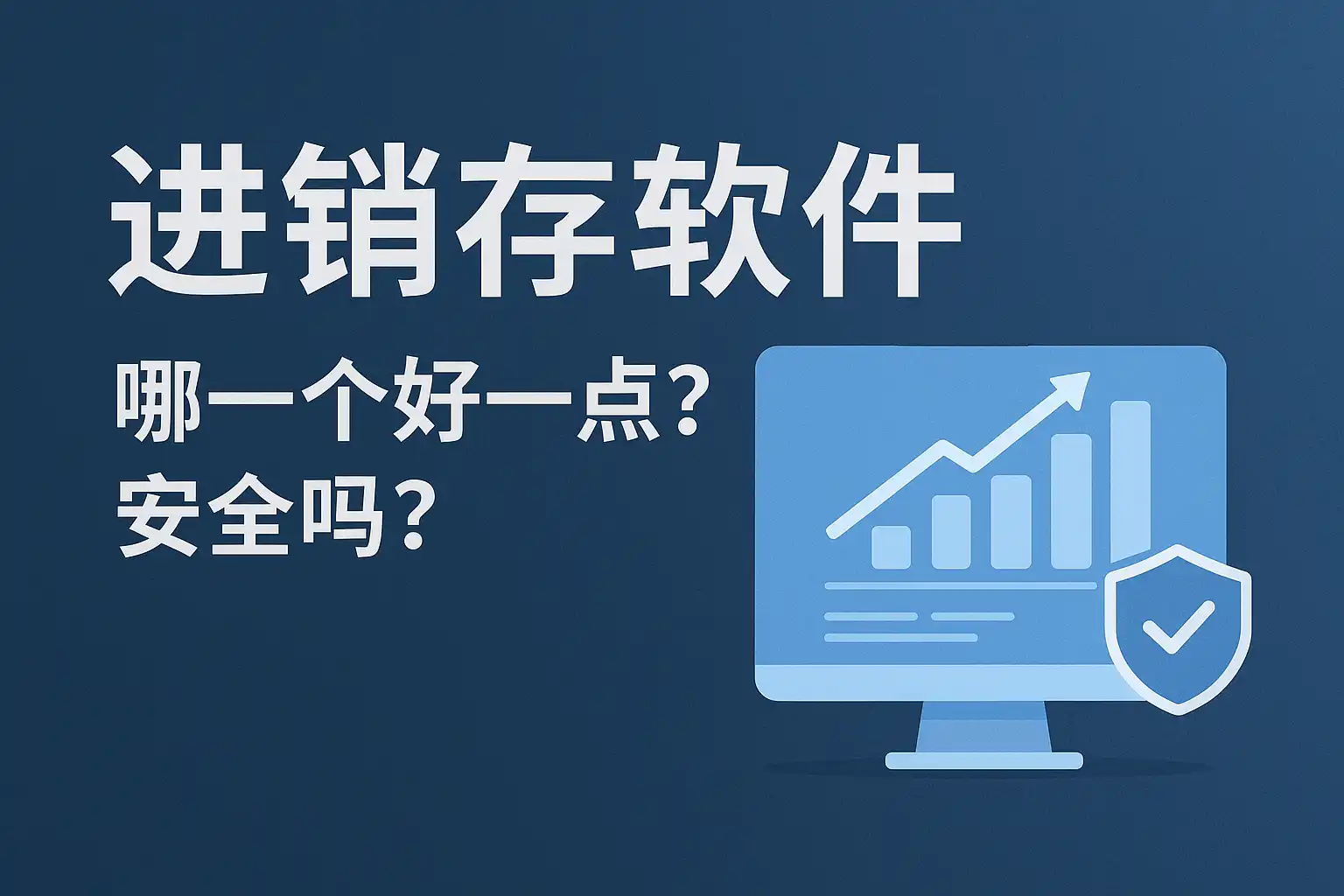 进销存软件

哪一个好一点？
安全吗？